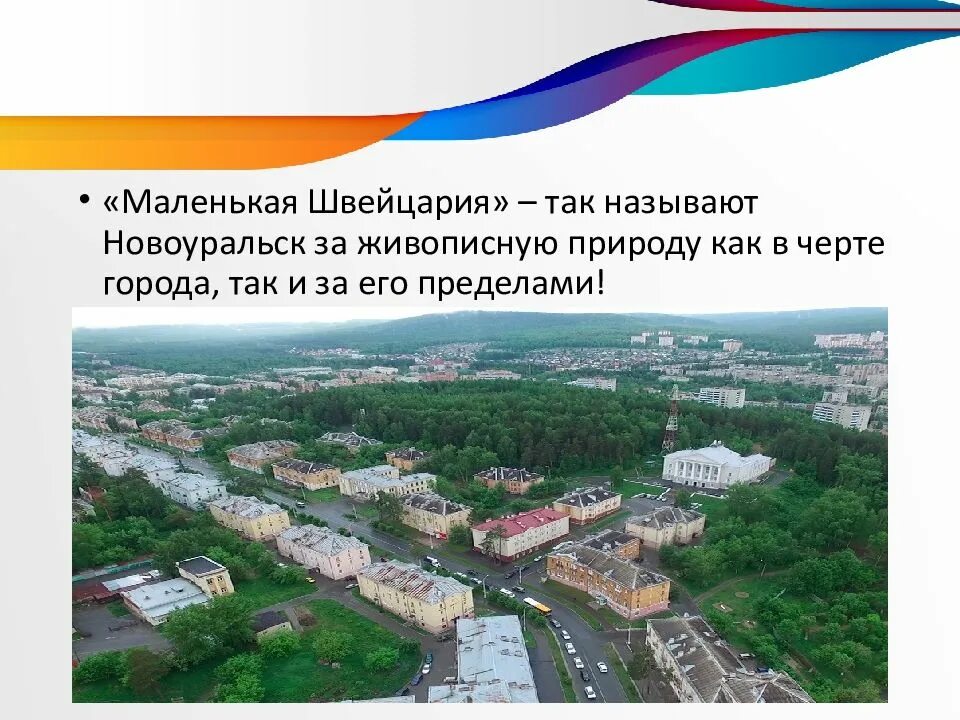 • «Маленькая Швейцария» – так называют Новоуральск за живописную природу как в черте города, так и за его пределами!